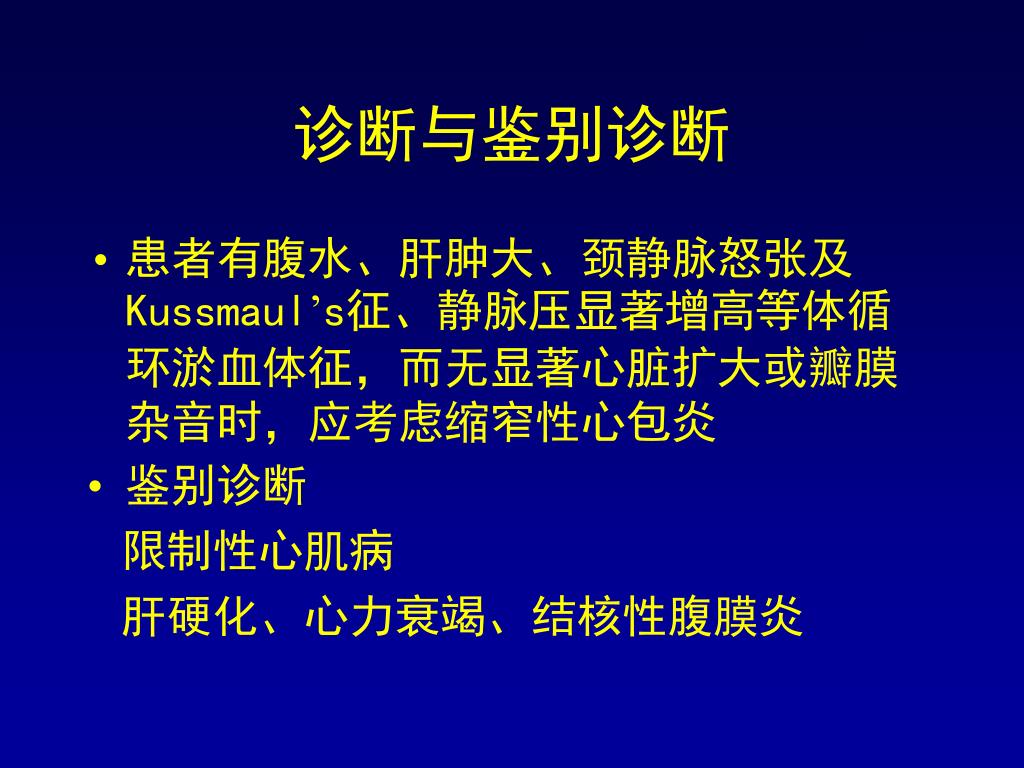 诊断与鉴别诊断

• 患者有腹水、肝肿大、颈静脉怒张及Kussmaul’s征、静脉压显著增高等体循环淤血体征，而无显著心脏扩大或瓣膜杂音时，应考虑缩窄性心包炎

• 鉴别诊断

限制性心肌病

肝硬化、心力衰竭、结核性腹膜炎